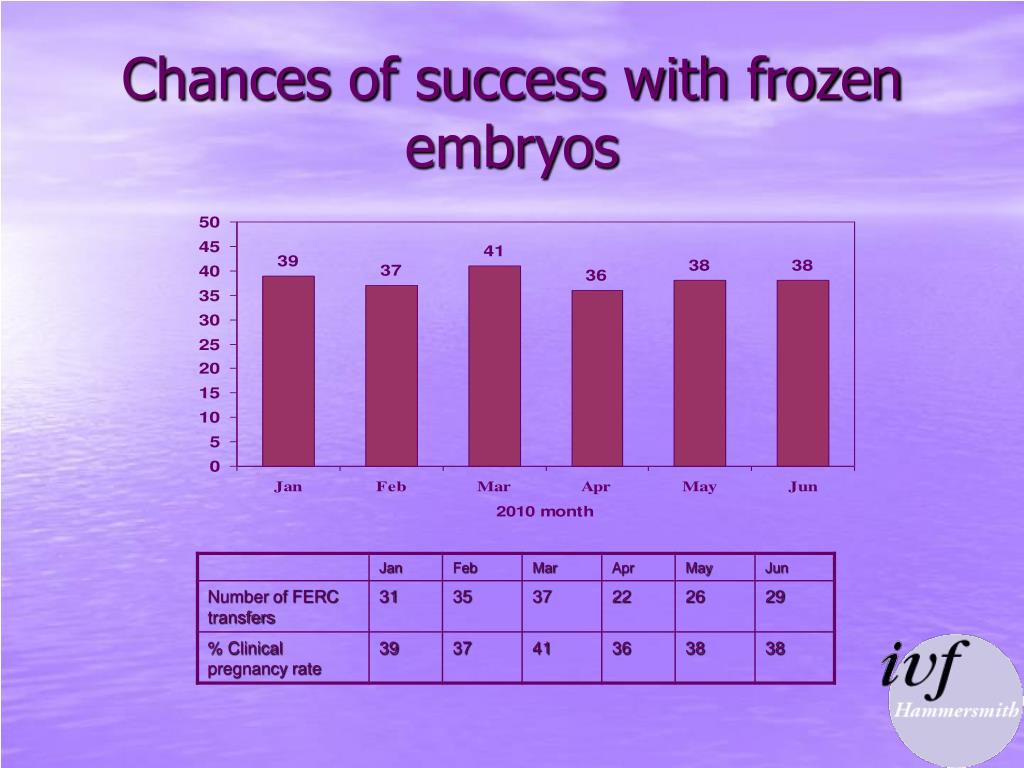 Chances of success with frozen embryos

50
45
40
35
30
25
20
15
10
5
0

39
37
41
36
38
38

Jan
Feb
Mar
Apr
May
Jun

2010 month

| | Jan | Feb | Mar | Apr | May | Jun |
|---|---|---|---|---|---|---|
| Number of FERC transfers | 31 | 35 | 37 | 22 | 26 | 29 |
| % Clinical pregnancy rate | 39 | 37 | 41 | 36 | 38 | 38 |

ivf
Hammersmith